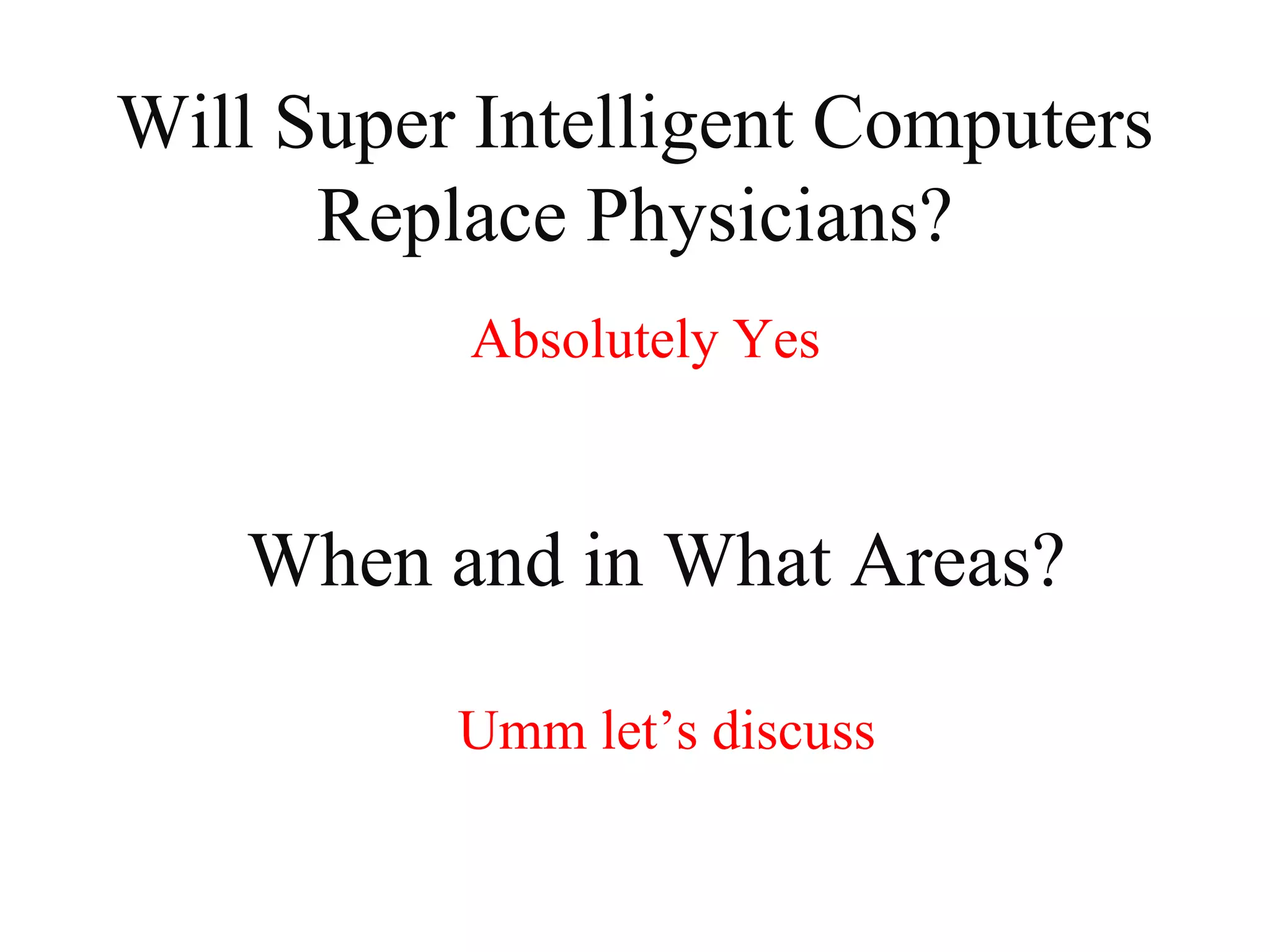 Will Super Intelligent Computers Replace Physicians?

Absolutely Yes

When and in What Areas?

Umm let’s discuss